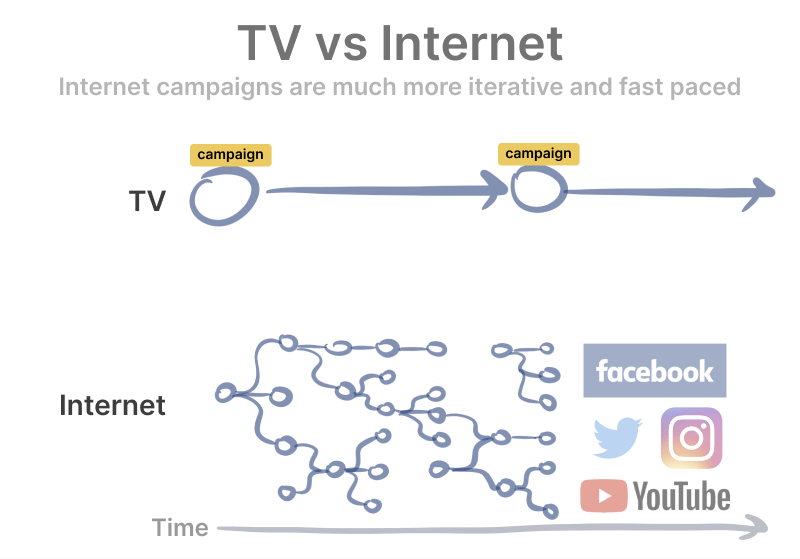 TV vs Internet

Internet campaigns are much more iterative and fast paced

campaign

campaign

TV

Internet

facebook

YouTube

Time